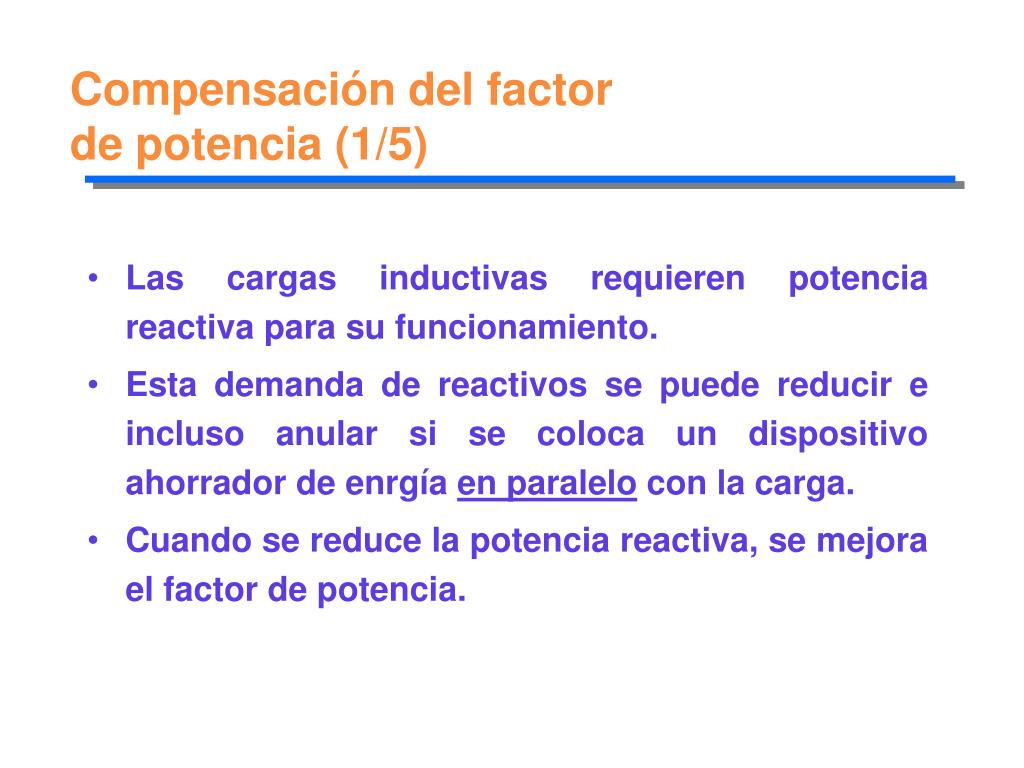 Compensación del factor de potencia (1/5)

• Las cargas inductivas requieren potencia reactiva para su funcionamiento.
• Esta demanda de reactivos se puede reducir e incluso anular si se coloca un dispositivo ahorrador de enrgía en paralelo con la carga.
• Cuando se reduce la potencia reactiva, se mejora el factor de potencia.